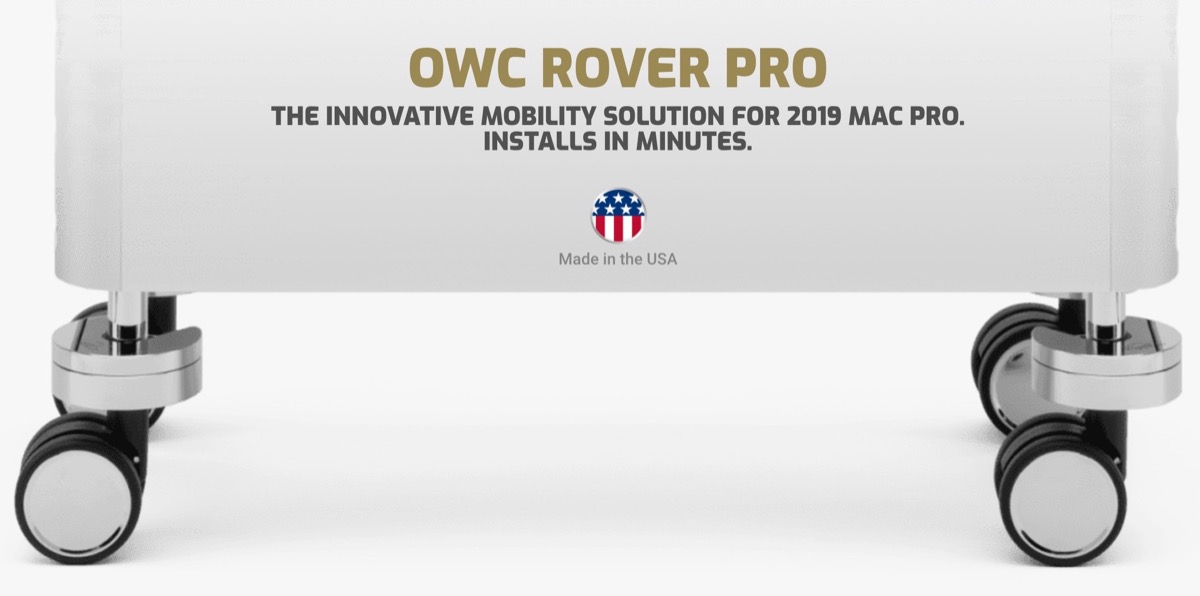 OWC ROVER PRO

THE INNOVATIVE MOBILITY SOLUTION FOR 2019 MAC PRO. INSTALLS IN MINUTES.

Made in the USA